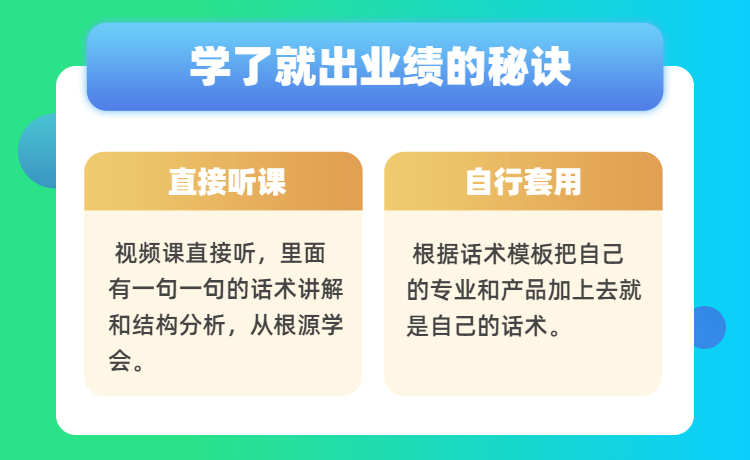 学了就出业绩的秘诀

直接听课

视频课直接听，里面有一句一句的话术讲解和结构分析，从根源学会。

自行套用

根据话术模板把自己的专业和产品加上去就是自己的话术。